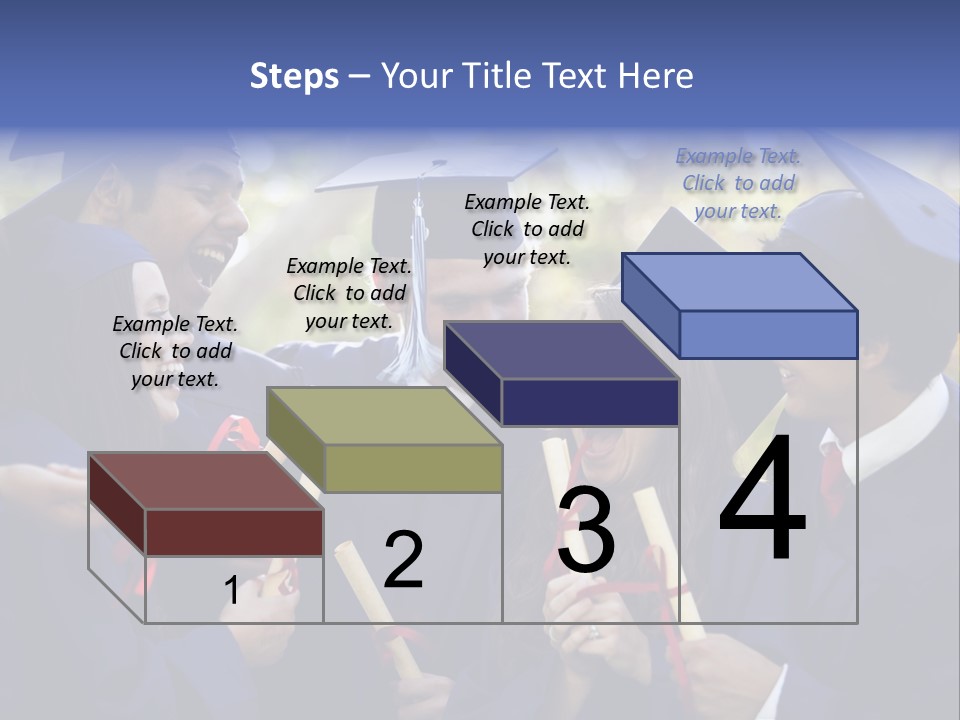 Steps – Your Title Text Here

Example Text. Click to add your text.

Example Text. Click to add your text.

Example Text. Click to add your text.

Example Text. Click to add your text.

1

2

3

4